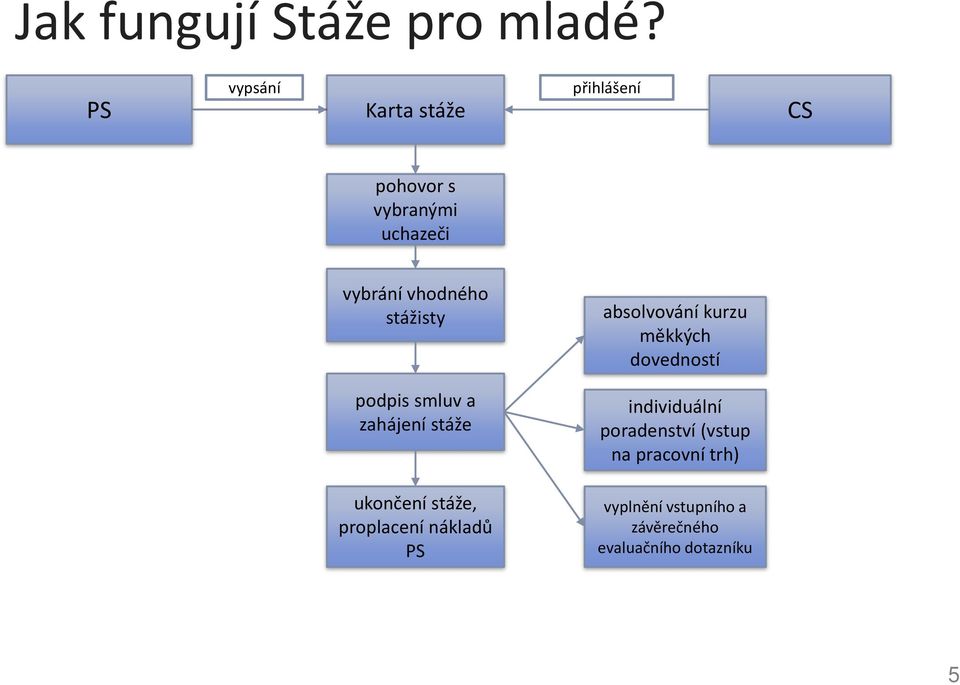 Jak fungují Stáže pro mladé?

PS

vypsání

Karta stáže

přihlášení

CS

pohovor s vybranými uchazeči

vybrání vhodného stážisty

podpis smluv a zahájení stáže

ukončení stáže, proplacení nákladů PS

absolvování kurzu měkkých dovedností

individuální poradenství (vstup na pracovní trh)

vyplnění vstupního a závěrečného evaluačního dotazníku

5